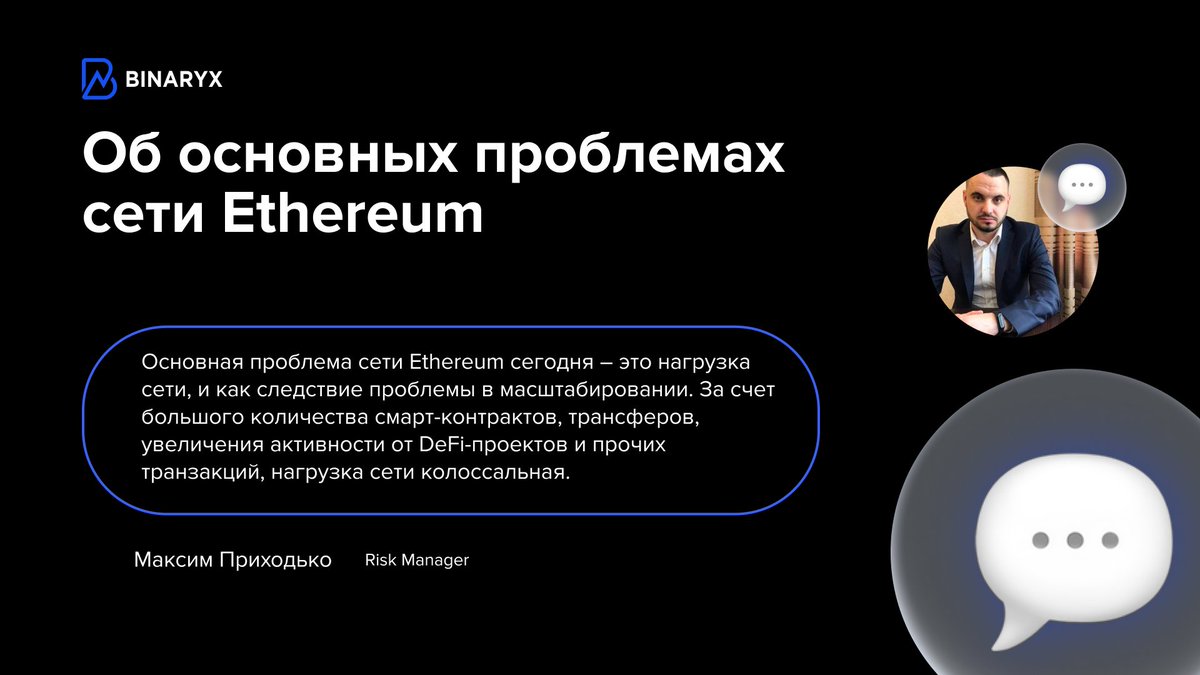 BINARYX

Об основных проблемах сети Ethereum

Основная проблема сети Ethereum сегодня – это нагрузка сети, и как следствие проблемы в масштабировании. За счет большого количества смарт-контрактов, трансферов, увеличения активности от DeFi-проектов и прочих транзакций, нагрузка сети колоссальная.

Максим Приходько Risk Manager